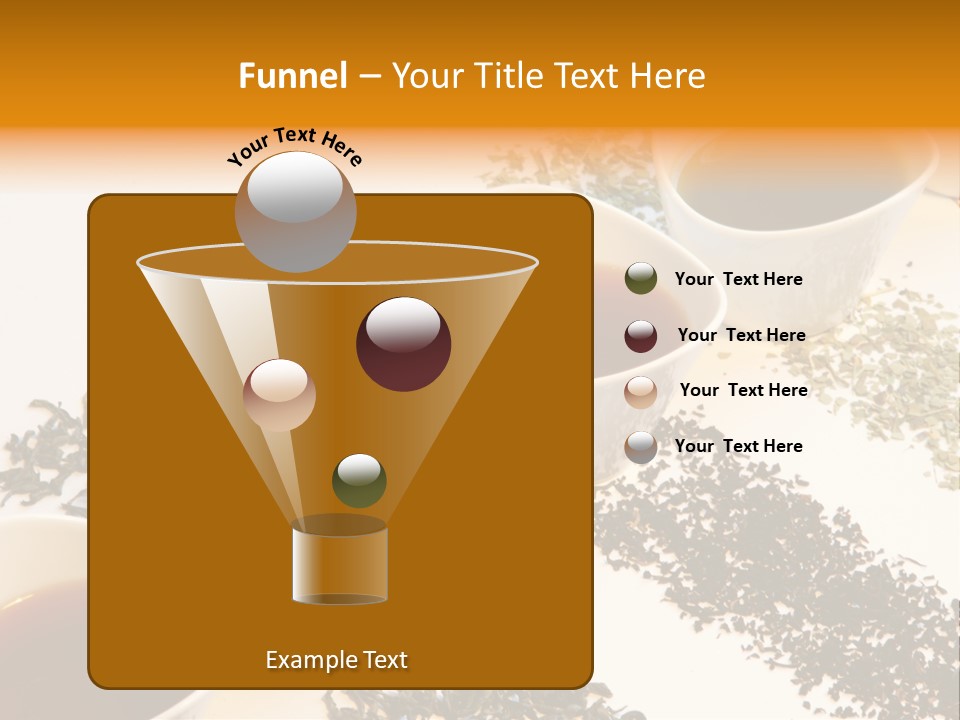 Funnel – Your Title Text Here

Your Text Here

Your Text Here

Your Text Here

Your Text Here

Your Text Here

Example Text